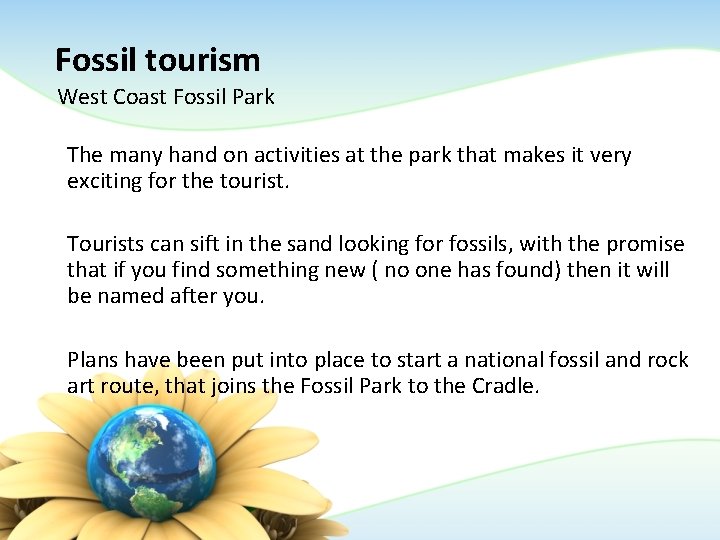 Fossil tourism
West Coast Fossil Park

The many hand on activities at the park that makes it very exciting for the tourist.

Tourists can sift in the sand looking for fossils, with the promise that if you find something new ( no one has found) then it will be named after you.

Plans have been put into place to start a national fossil and rock art route, that joins the Fossil Park to the Cradle.